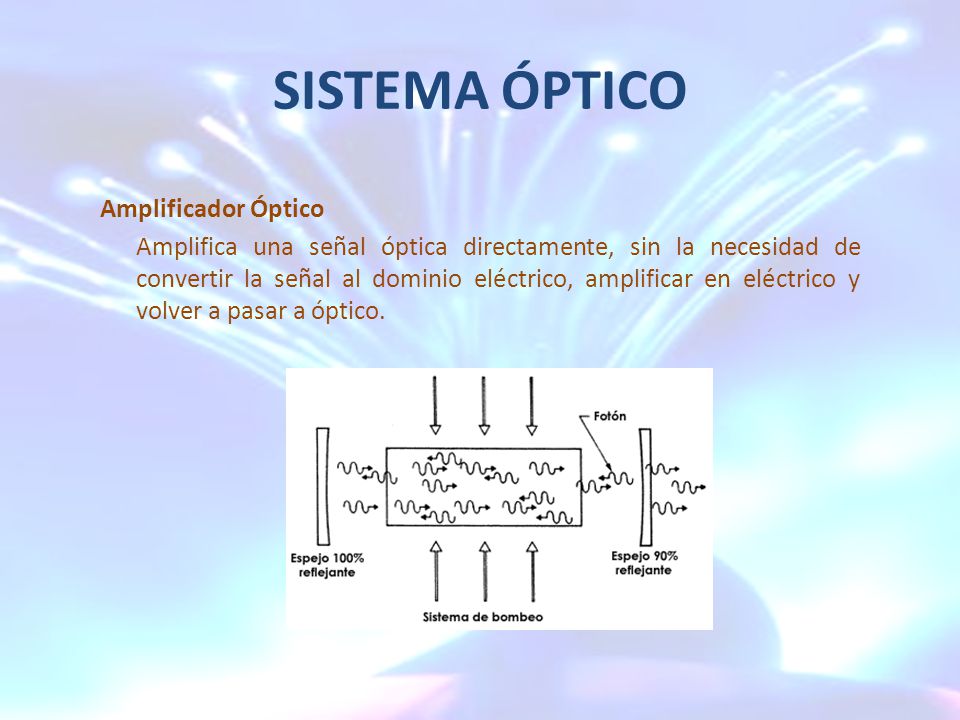 SISTEMA ÓPTICO

Amplificador Óptico

Amplifica una señal óptica directamente, sin la necesidad de convertir la señal al dominio eléctrico, amplificar en eléctrico y volver a pasar a óptico.

Fotón

Espejo 100% reflejante

Espejo 90% reflejante

Sistema de bombeo